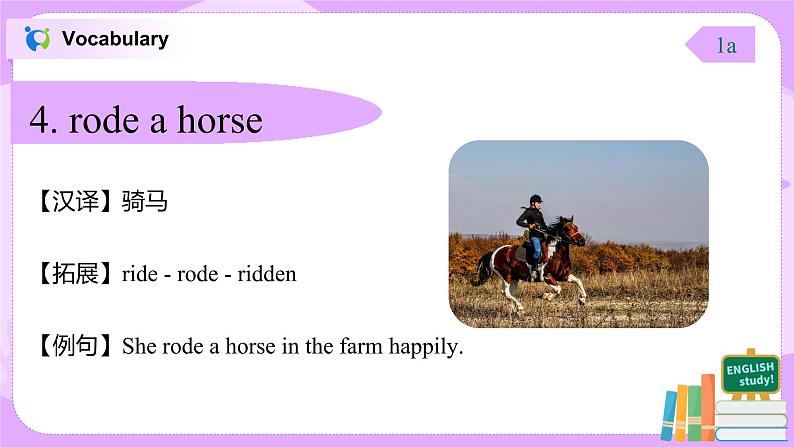 Vocabulary

1a

4. rode a horse

【汉译】骑马

【拓展】ride - rode - ridden

【例句】She rode a horse in the farm happily.

ENGLISH study!